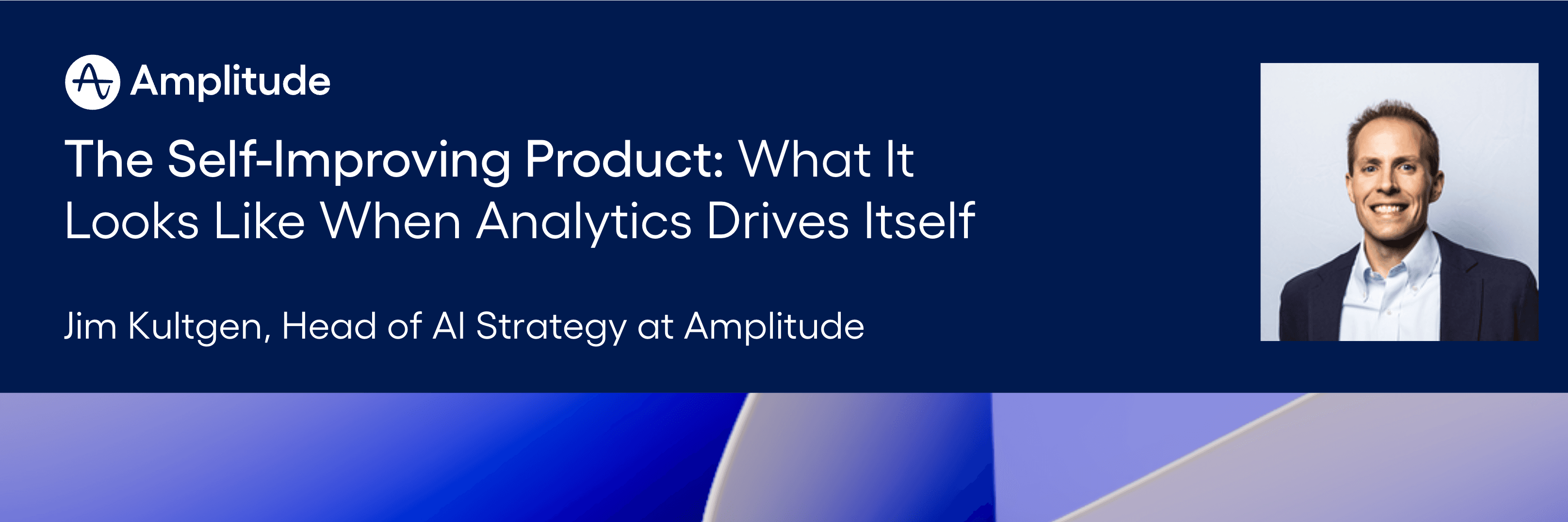 Amplitude

The Self-Improving Product: What It Looks Like When Analytics Drives Itself

Jim Kultgen, Head of AI Strategy at Amplitude